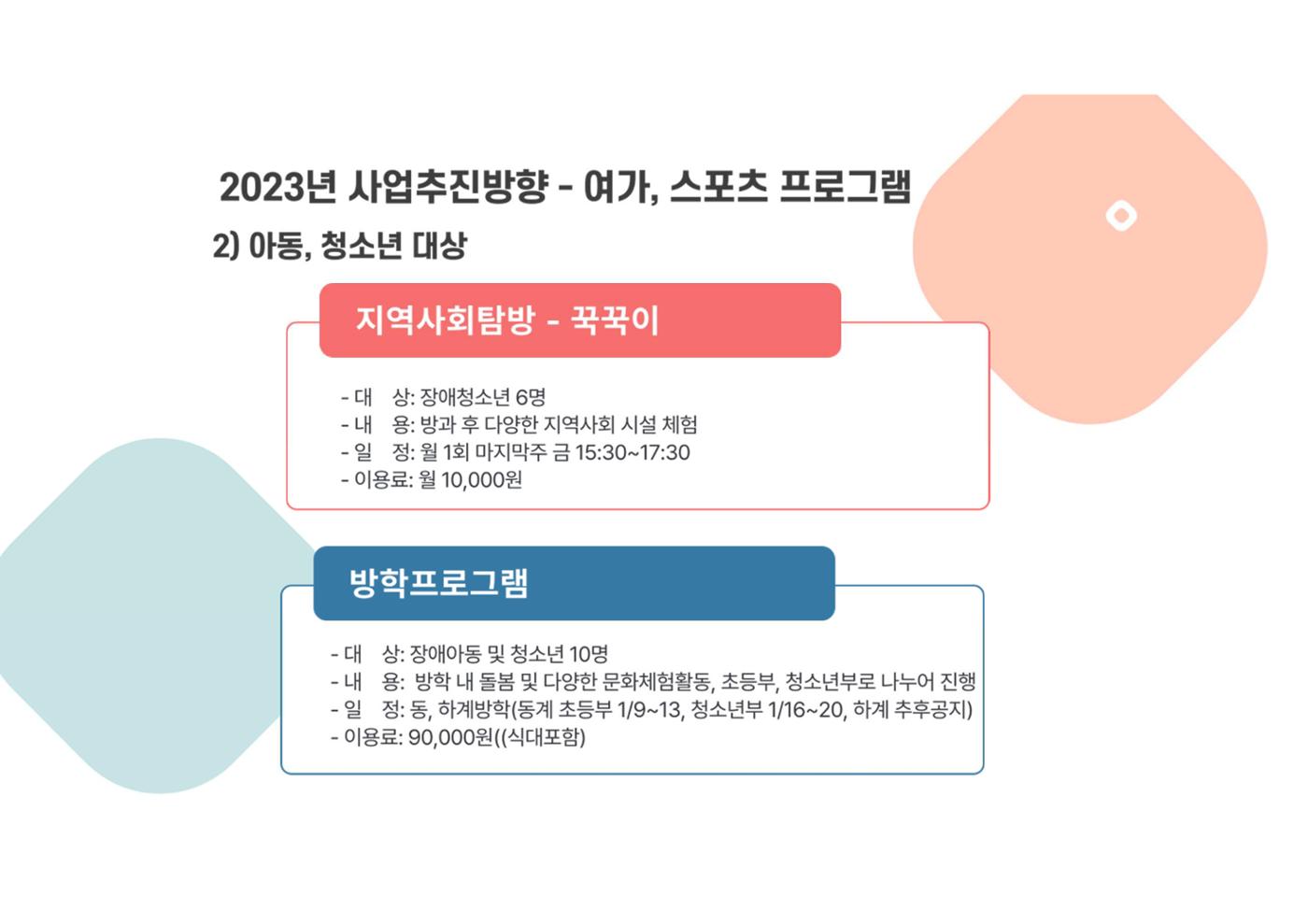 2023년 사업추진방향 - 여가, 스포츠 프로그램

2) 아동, 청소년 대상

지역사회탐방 - 꾹꾹이

- 대 상: 장애청소년 6명
- 내 용: 방과 후 다양한 지역사회 시설 체험
- 일 정: 월 1회 마지막주 금 15:30~17:30
- 이용료: 월 10,000원

방학프로그램

- 대 상: 장애아동 및 청소년 10명
- 내 용: 방학 내 돌봄 및 다양한 문화체험활동, 초등부, 청소년부로 나누어 진행
- 일 정: 동, 하계방학(동계 초등부 1/9~13, 청소년부 1/16~20, 하계 추후공지)
- 이용료: 90,000원((식대포함)